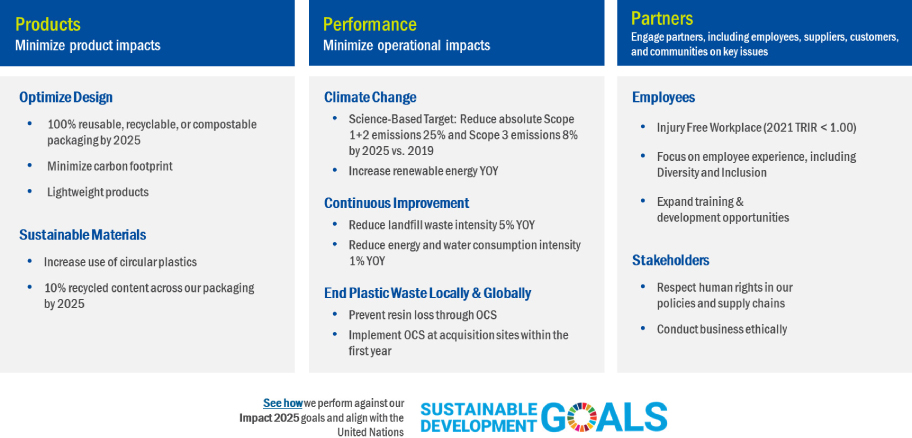 Products
Minimize product impacts

Optimize Design

• 100% reusable, recyclable, or compostable packaging by 2025
• Minimize carbon footprint
• Lightweight products

Sustainable Materials

• Increase use of circular plastics
• 10% recycled content across our packaging by 2025

Performance
Minimize operational impacts

Climate Change

• Science-Based Target: Reduce absolute Scope 1+2 emissions 25% and Scope 3 emissions 8% by 2025 vs. 2019
• Increase renewable energy YOY

Continuous Improvement

• Reduce landfill waste intensity 5% YOY
• Reduce energy and water consumption intensity 1% YOY

End Plastic Waste Locally & Globally

• Prevent resin loss through OCS
• Implement OCS at acquisition sites within the first year

Partners
Engage partners, including employees, suppliers, customers, and communities on key issues

Employees

• Injury Free Workplace (2021 TRIR < 1.00)
• Focus on employee experience, including Diversity and Inclusion
• Expand training & development opportunities

Stakeholders

• Respect human rights in our policies and supply chains
• Conduct business ethically

See how we perform against our Impact 2025 goals and align with the United Nations

SUSTAINABLE DEVELOPMENT GOALS